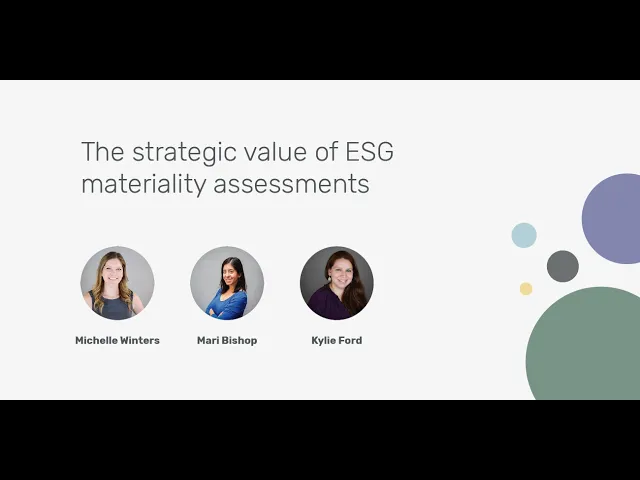 The strategic value of ESG materiality assessments

Michelle Winters

Mari Bishop

Kylie Ford